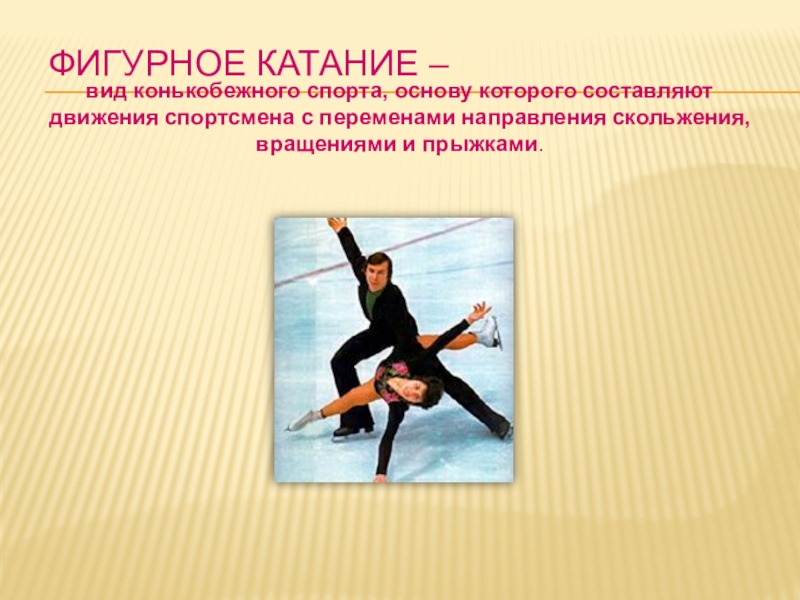 ФИГУРНОЕ КАТАНИЕ –

вид конькобежного спорта, основу которого составляют движения спортсмена с переменами направления скольжения, вращениями и прыжками.